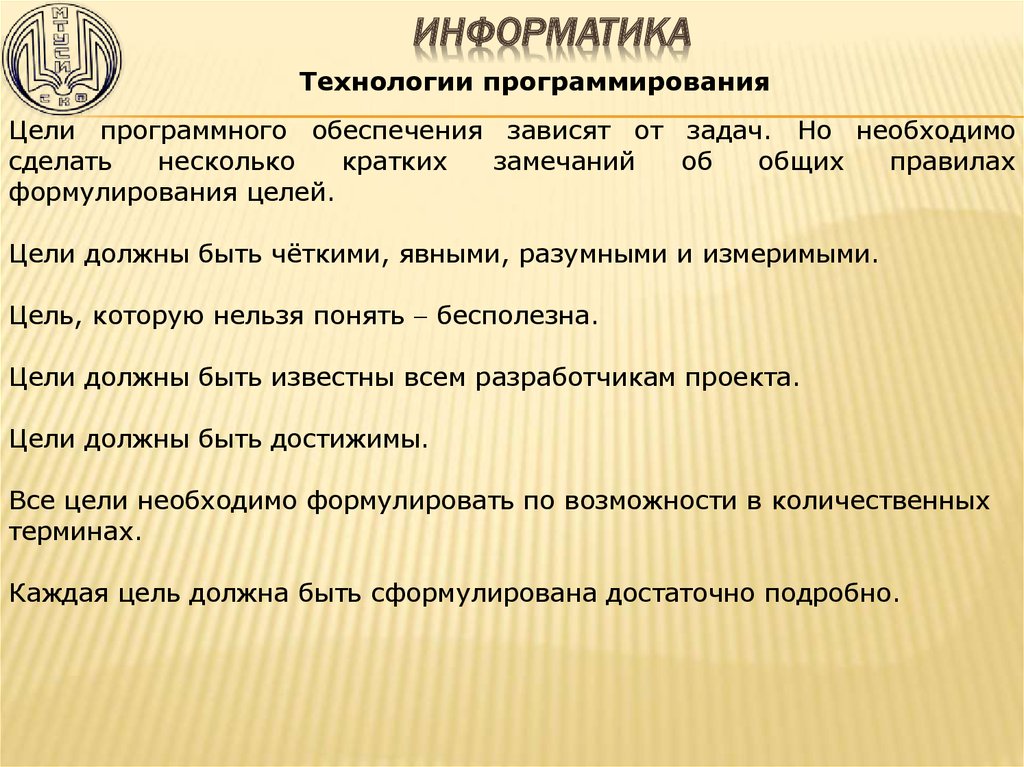 МТУСИ
СКФ

ИНФОРМАТИКА

Технологии программирования

Цели программного обеспечения зависят от задач. Но необходимо сделать несколько кратких замечаний об общих правилах формулирования целей.

Цели должны быть чёткими, явными, разумными и измеримыми.

Цель, которую нельзя понять – бесполезна.

Цели должны быть известны всем разработчикам проекта.

Цели должны быть достижимы.

Все цели необходимо формулировать по возможности в количественных терминах.

Каждая цель должна быть сформулирована достаточно подробно.